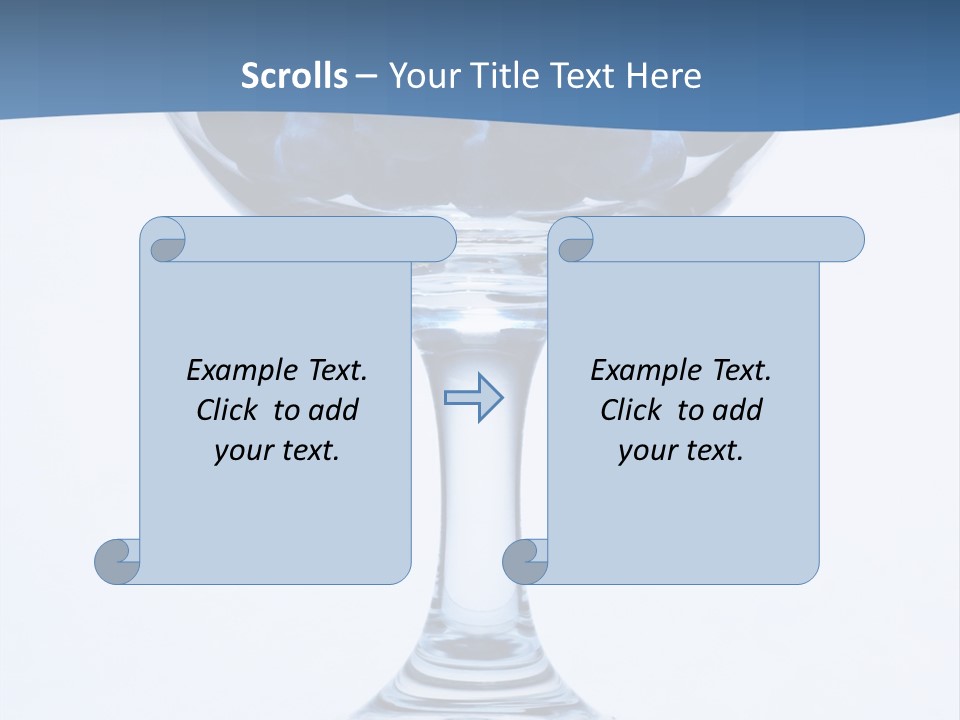 Scrolls – Your Title Text Here

Example Text. Click to add your text.

Example Text. Click to add your text.